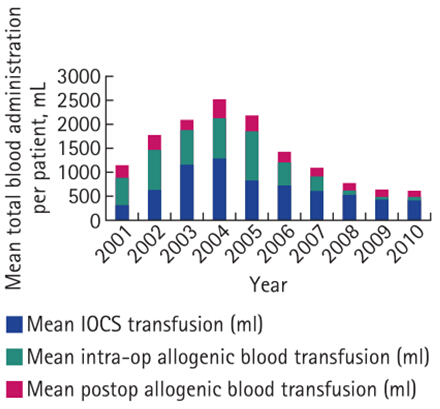 Mean total blood administration per patient, mL

3000
2500
2000
1500
1000
500
0

2001
2002
2003
2004
2005
2006
2007
2008
2009
2010

Year

Mean IOCS transfusion (ml)
Mean intra-op allogenic blood transfusion (ml)
Mean postop allogenic blood transfusion (ml)